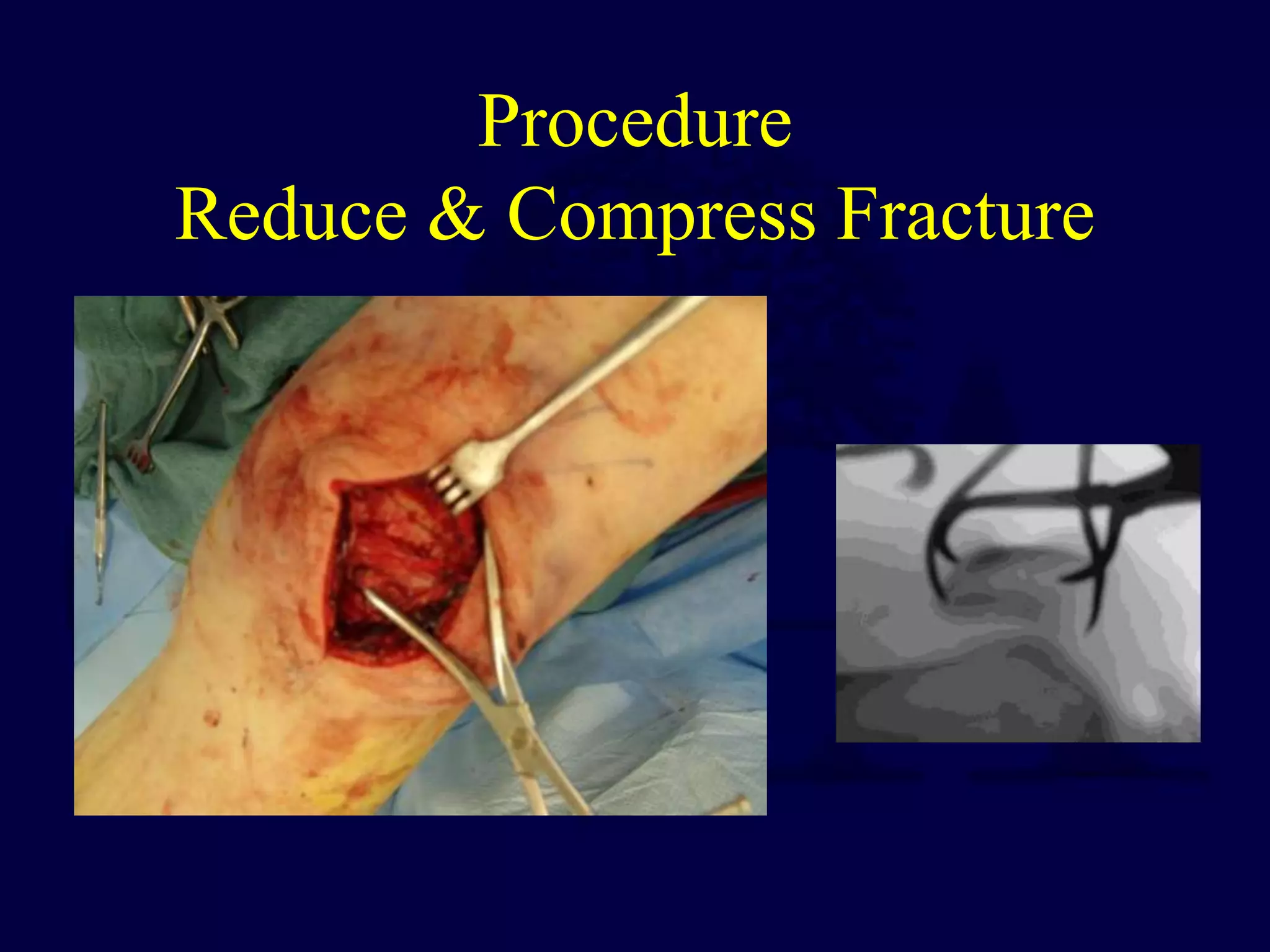 Procedure
Reduce & Compress Fracture